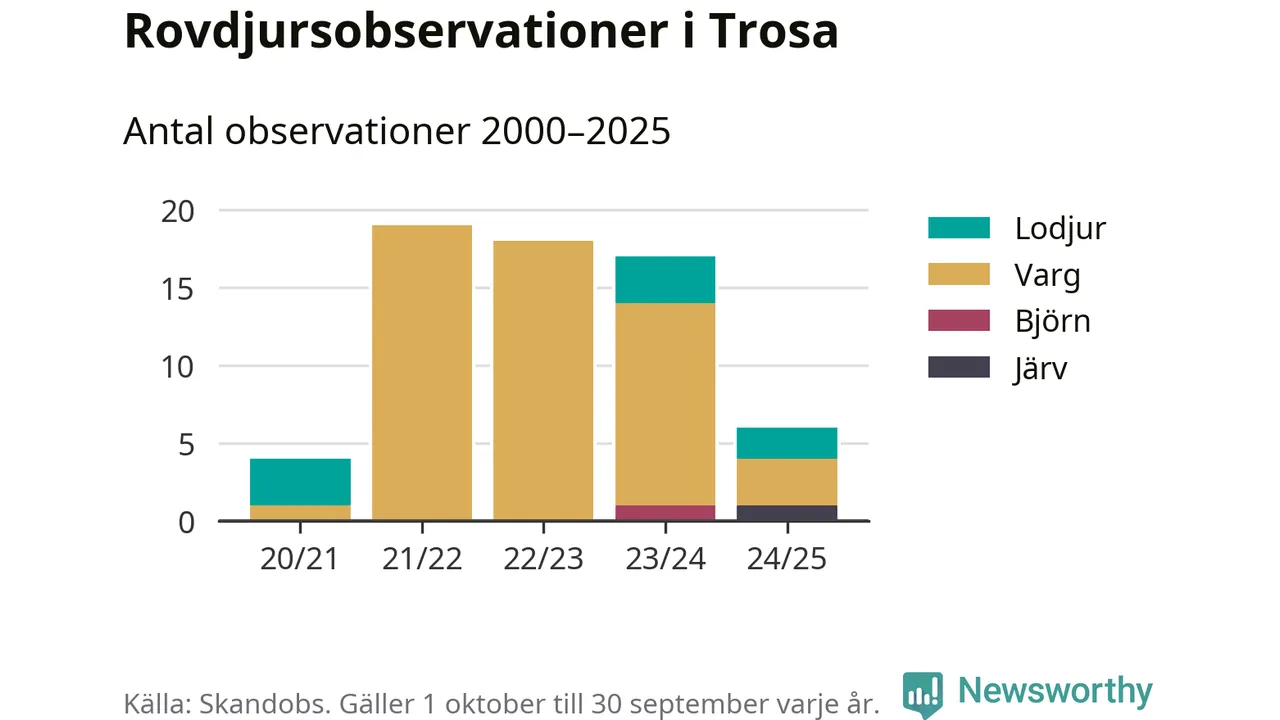 Rovdjursobservationer i Trosa

Antal observationer 2000–2025

20
15
10
5
0

20/21
21/22
22/23
23/24
24/25

Lodjur
Varg
Björn
Järv

Källa: Skandobs. Gäller 1 oktober till 30 september varje år.

Newsworthy